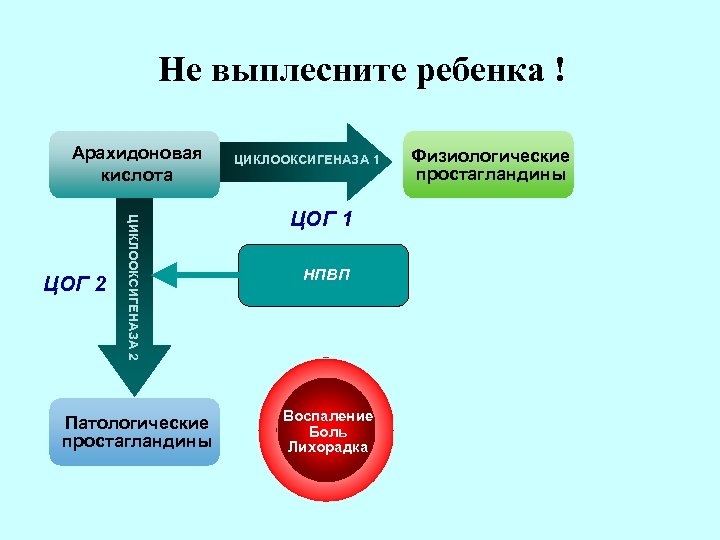 Не выплесните ребенка !

Арахидоновая кислота

ЦИКЛООКСИГЕНАЗА 1

Физиологические простагландины

ЦОГ 1

ЦИКЛООКСИГЕНАЗА 2

ЦОГ 2

НПВП

Патологические простагландины

Воспаление
Боль
Лихорадка